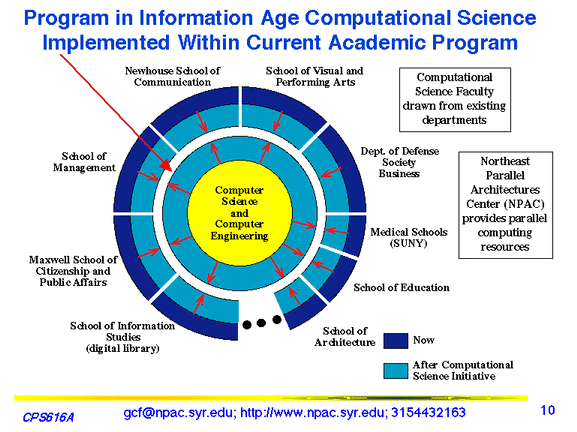 Program in Information Age Computational Science Implemented Within Current Academic Program

Newhouse School of Communication

School of Visual and Performing Arts

Computational Science Faculty drawn from existing departments

School of Management

Dept. of Defense Society Business

Northeast Parallel Architectures Center (NPAC) provides parallel computing resources

Computer Science and Computer Engineering

Medical Schools (SUNY)

Maxwell School of Citizenship and Public Affairs

School of Education

School of Information Studies (digital library)

School of Architecture

Now

After Computational Science Initiative

CPS616A

gcf@npac.syr.edu; http://www.npac.syr.edu; 3154432163

10